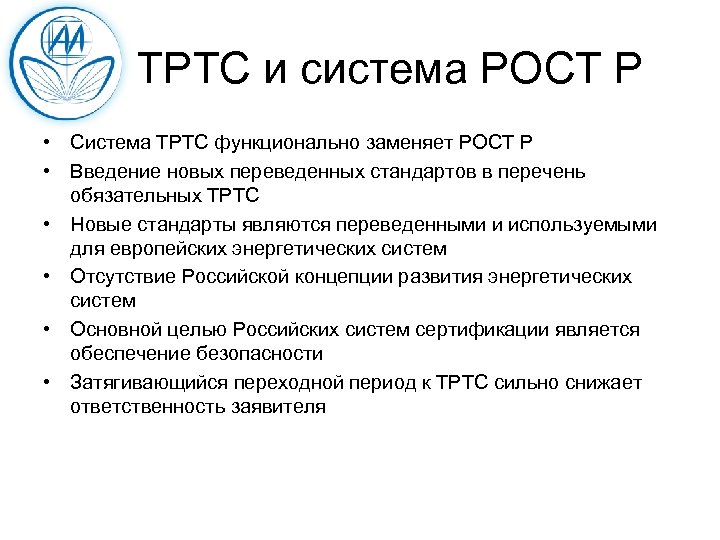 ТРТС и система РОСТ Р

• Система ТРТС функционально заменяет РОСТ Р
• Введение новых переведенных стандартов в перечень обязательных ТРТС
• Новые стандарты являются переведенными и используемыми для европейских энергетических систем
• Отсутствие Российской концепции развития энергетических систем
• Основной целью Российских систем сертификации является обеспечение безопасности
• Затягивающийся переходной период к ТРТС сильно снижает ответственность заявителя